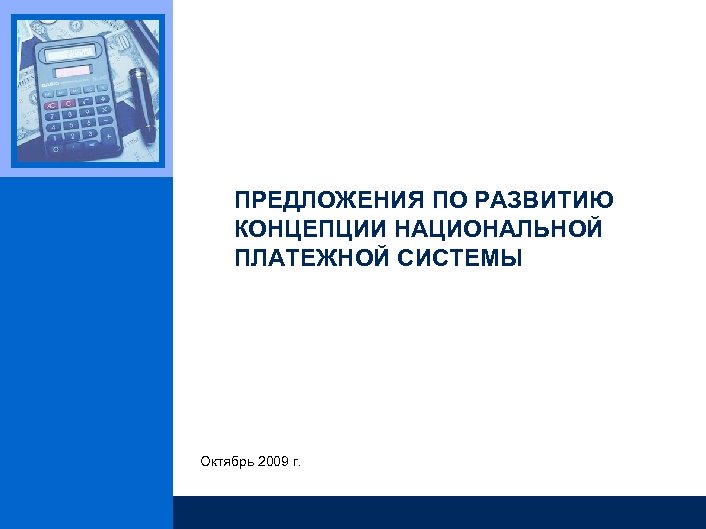 ПРЕДЛОЖЕНИЯ ПО РАЗВИТИЮ КОНЦЕПЦИИ НАЦИОНАЛЬНОЙ ПЛАТЕЖНОЙ СИСТЕМЫ

Октябрь 2009 г.